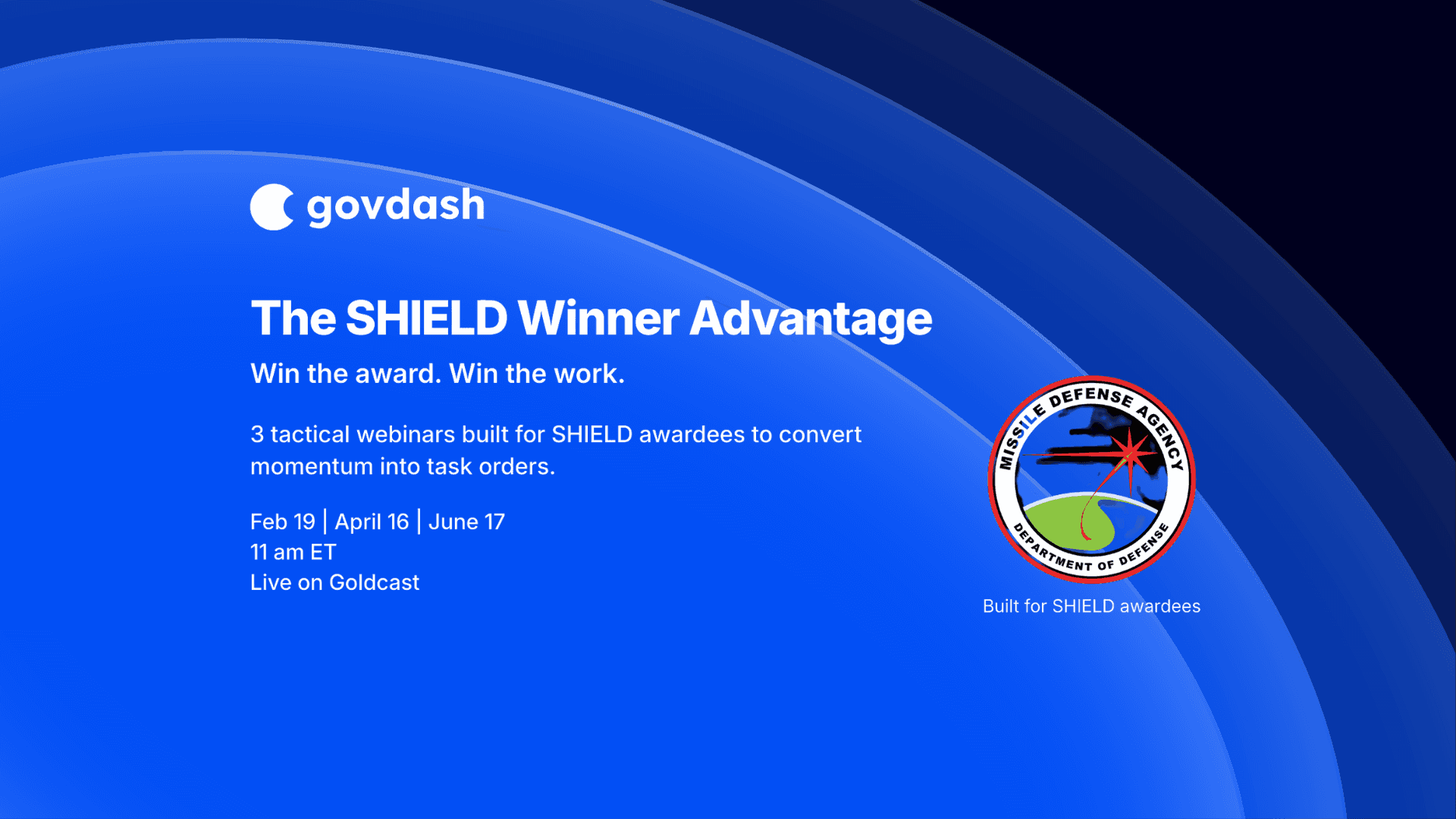 govdash

The SHIELD Winner Advantage

Win the award. Win the work.

3 tactical webinars built for SHIELD awardees to convert momentum into task orders.

Feb 19 | April 16 | June 17
11 am ET
Live on Goldcast

MISSILE DEFENSE AGENCY
DEPARTMENT OF DEFENSE

Built for SHIELD awardees